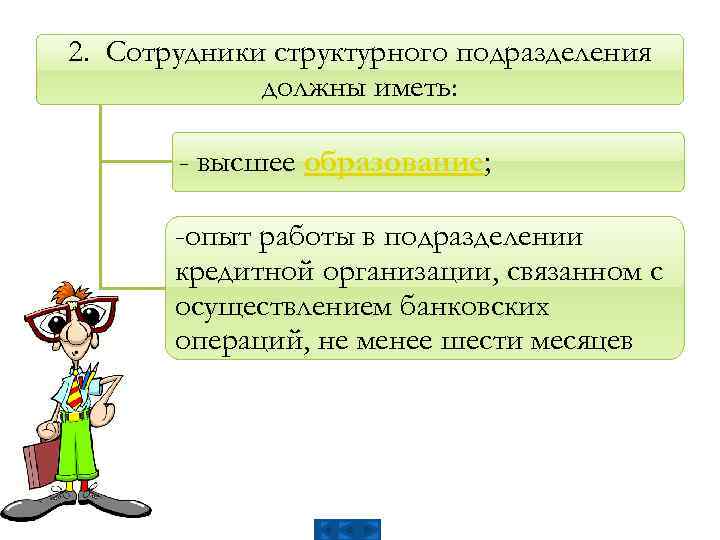 2. Сотрудники структурного подразделения должны иметь:

- высшее образование;

-опыт работы в подразделении кредитной организации, связанном с осуществлением банковских операций, не менее шести месяцев